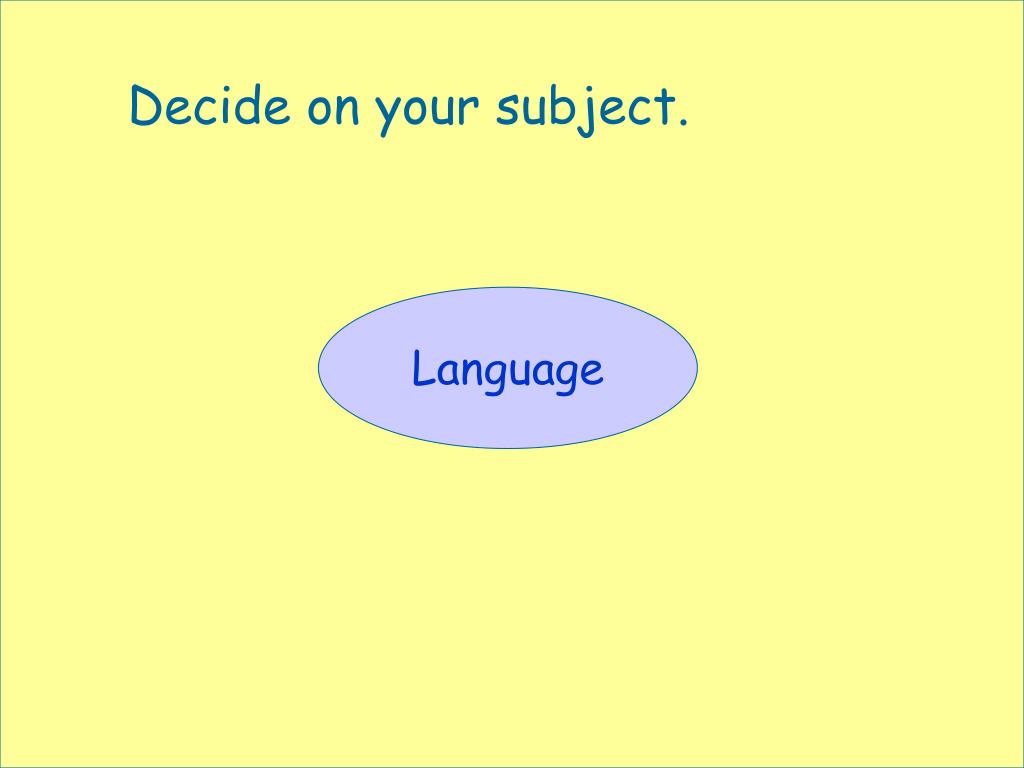 Decide on your subject.

Language